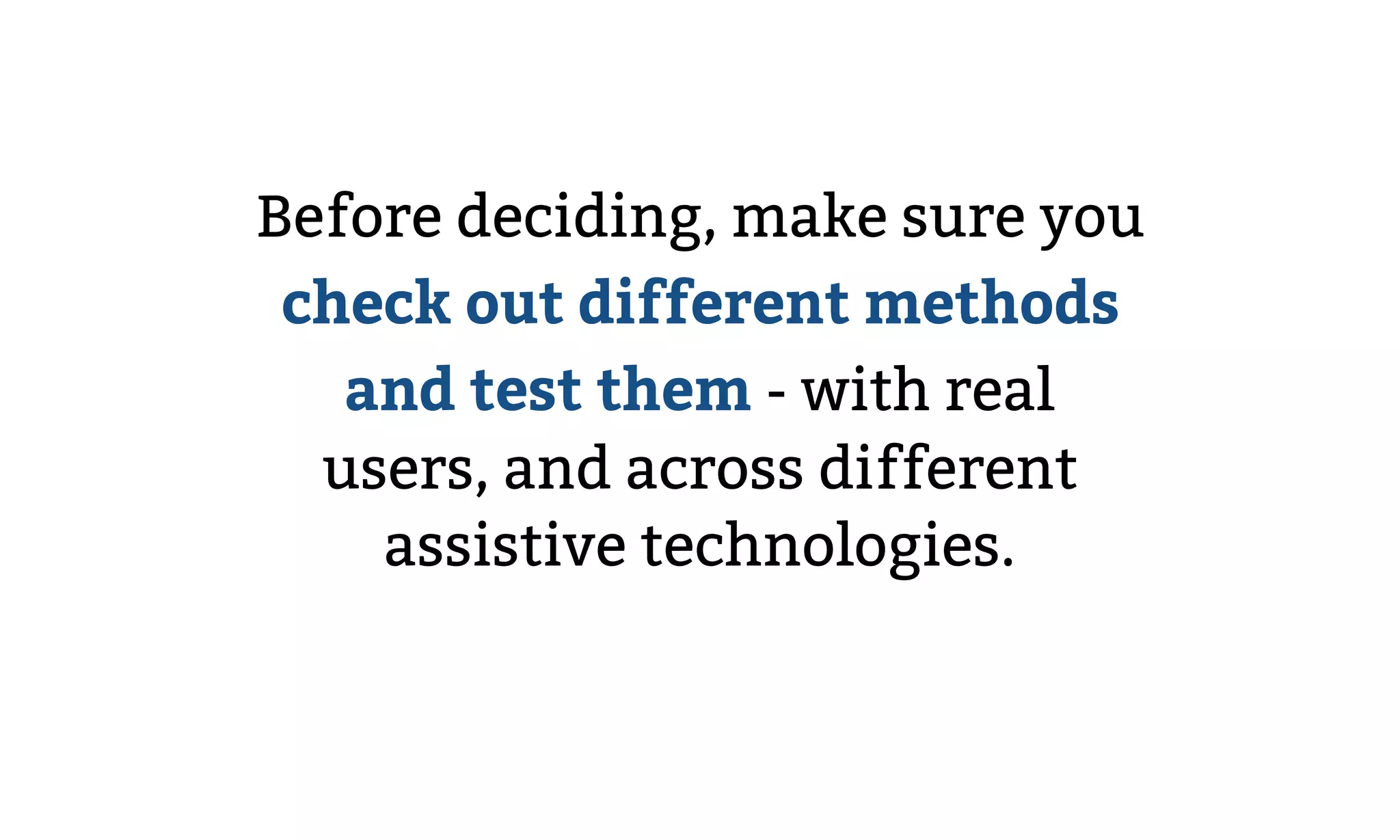 Before deciding, make sure you check out different methods and test them - with real users, and across different assistive technologies.